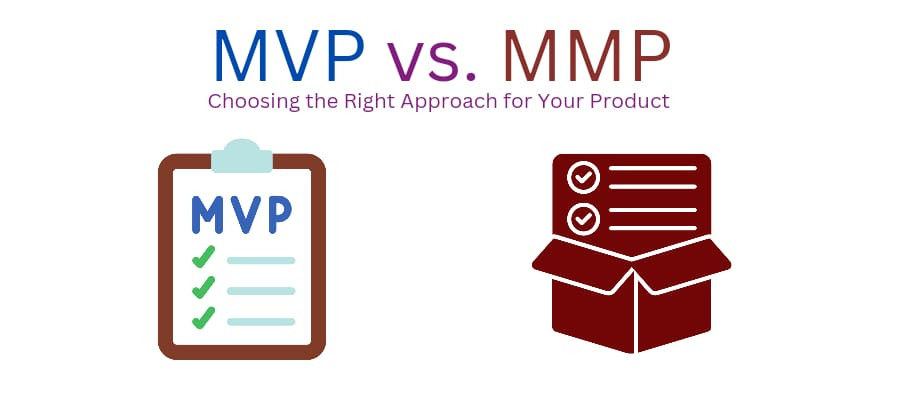 MVP vs. MMP
Choosing the Right Approach for Your Product

MVP